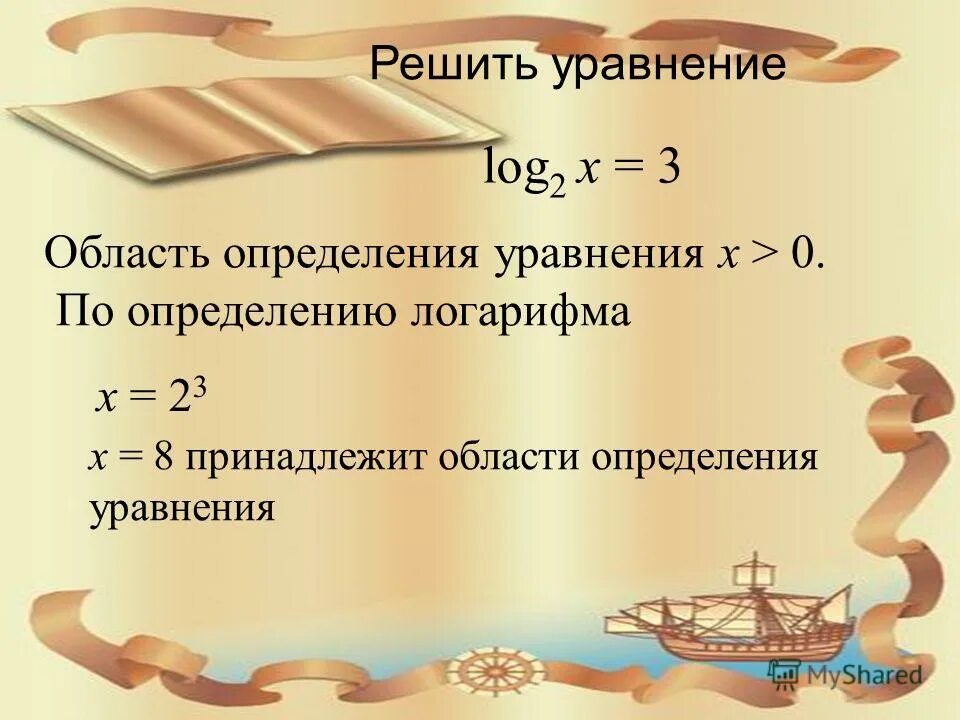 Решить уравнение

$\log_2 x = 3$

Область определения уравнения $x > 0$.
По определению логарифма

$x = 2^3$

$x = 8$ принадлежит области определения уравнения

MyShared